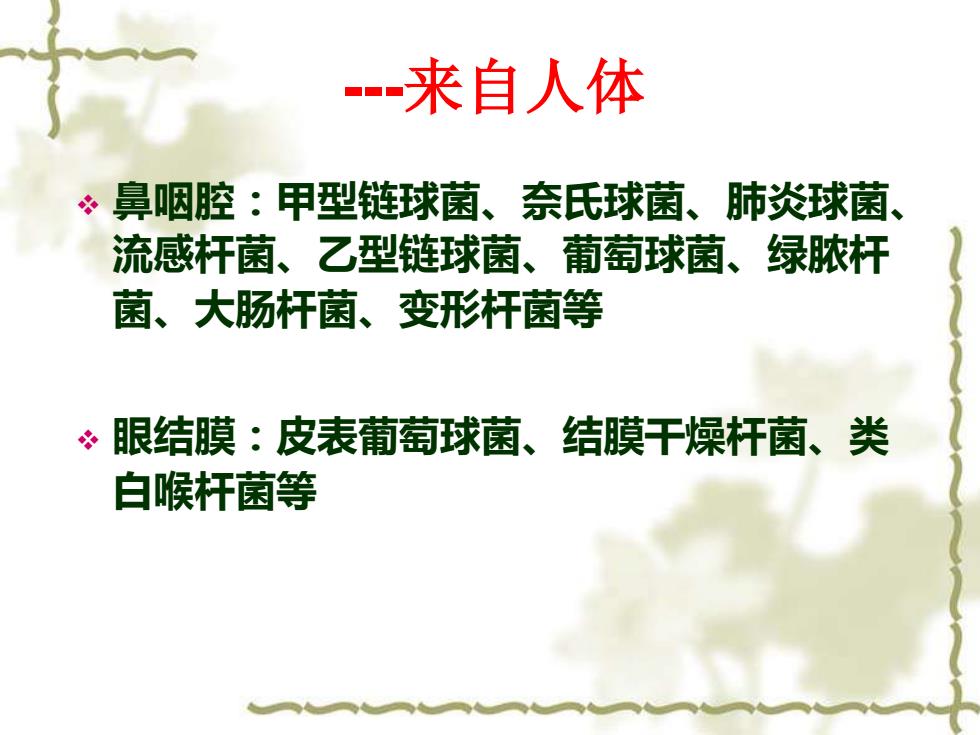 ---来自人体

❖ 鼻咽腔：甲型链球菌、奈氏球菌、肺炎球菌、流感杆菌、乙型链球菌、葡萄球菌、绿脓杆菌、大肠杆菌、变形杆菌等

❖ 眼结膜：皮表葡萄球菌、结膜干燥杆菌、类白喉杆菌等